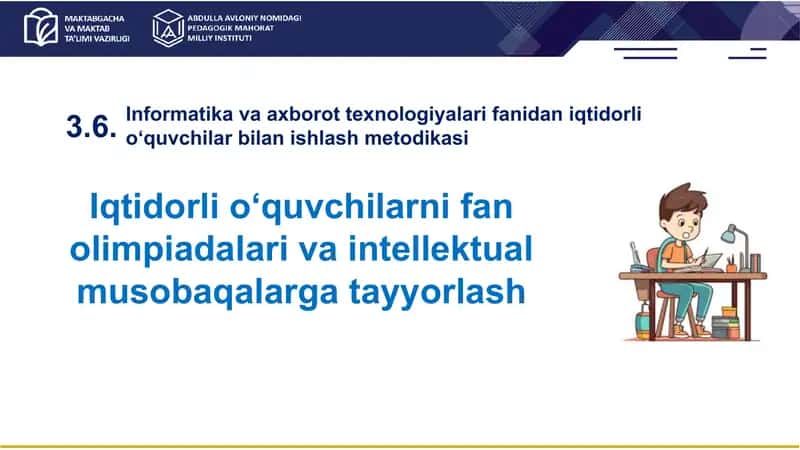 MAKTABGACHA VA MAKTAB TA'LIMI VAZIRLIGI

ABDULLA AVLONIY NOMIDAGI PEDAGOGIK MAHORAT MILLIY INSTITUTI

3.6. Informatika va axborot texnologiyalari fanidan iqtidorli o‘quvchilar bilan ishlash metodikasi

Iqtidorli o‘quvchilarni fan olimpiadalari va intellektual musobaqalarga tayyorlash